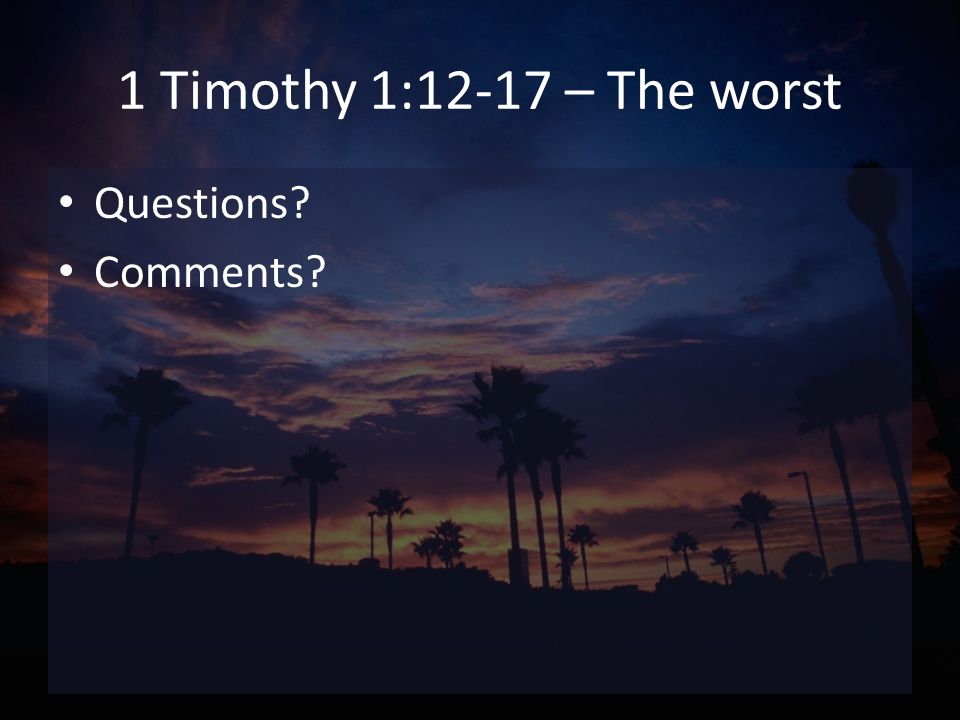 1 Timothy 1:12-17 – The worst

• Questions?
• Comments?